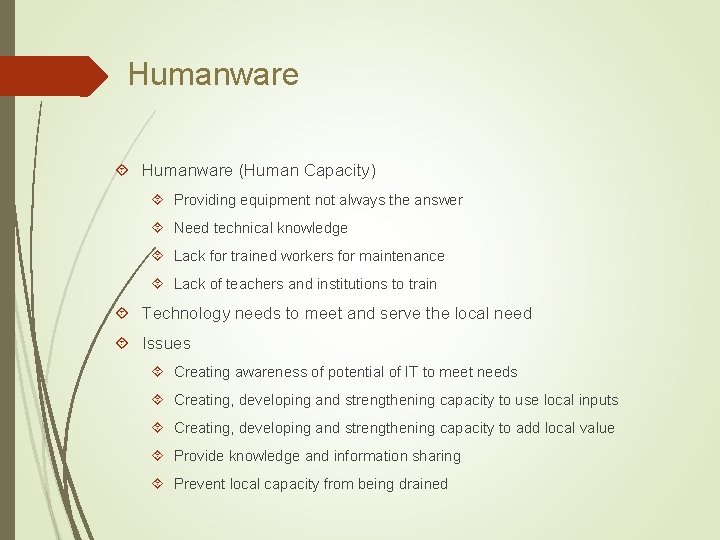 Humanware

Humanware (Human Capacity)

Providing equipment not always the answer

Need technical knowledge

Lack for trained workers for maintenance

Lack of teachers and institutions to train

Technology needs to meet and serve the local need

Issues

Creating awareness of potential of IT to meet needs

Creating, developing and strengthening capacity to use local inputs

Creating, developing and strengthening capacity to add local value

Provide knowledge and information sharing

Prevent local capacity from being drained